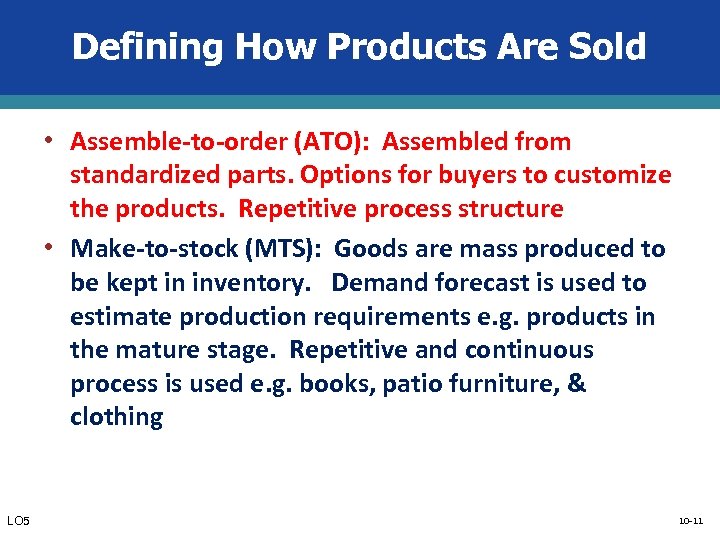 Defining How Products Are Sold

• Assemble-to-order (ATO): Assembled from standardized parts. Options for buyers to customize the products. Repetitive process structure

• Make-to-stock (MTS): Goods are mass produced to be kept in inventory. Demand forecast is used to estimate production requirements e.g. products in the mature stage. Repetitive and continuous process is used e.g. books, patio furniture, & clothing

LO5

10-11